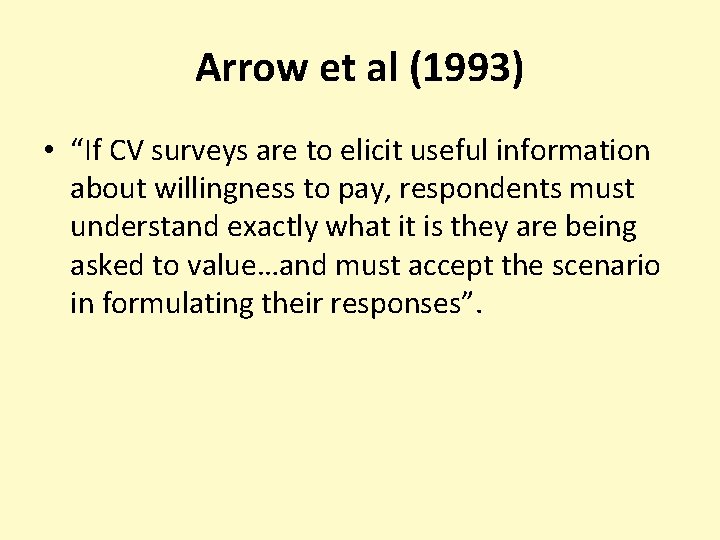 Arrow et al (1993)

• “If CV surveys are to elicit useful information about willingness to pay, respondents must understand exactly what it is they are being asked to value…and must accept the scenario in formulating their responses”.